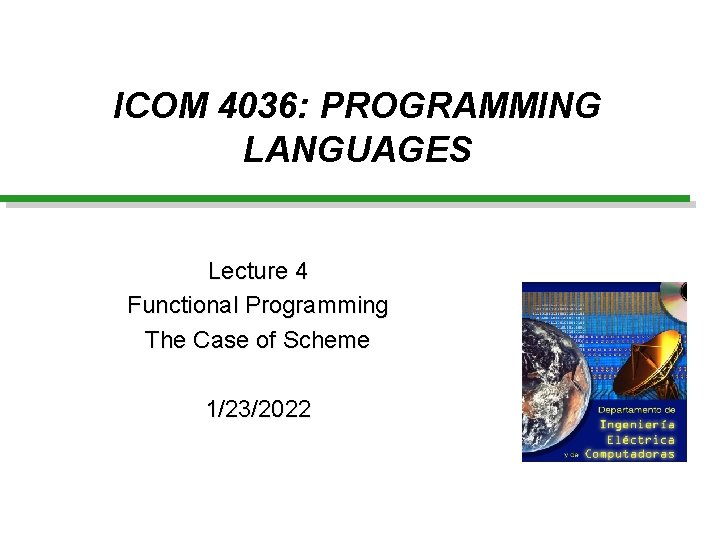 ICOM 4036: PROGRAMMING LANGUAGES

Lecture 4
Functional Programming
The Case of Scheme

1/23/2022

Departamento de
Ingeniería
Eléctrica
y de Computadoras